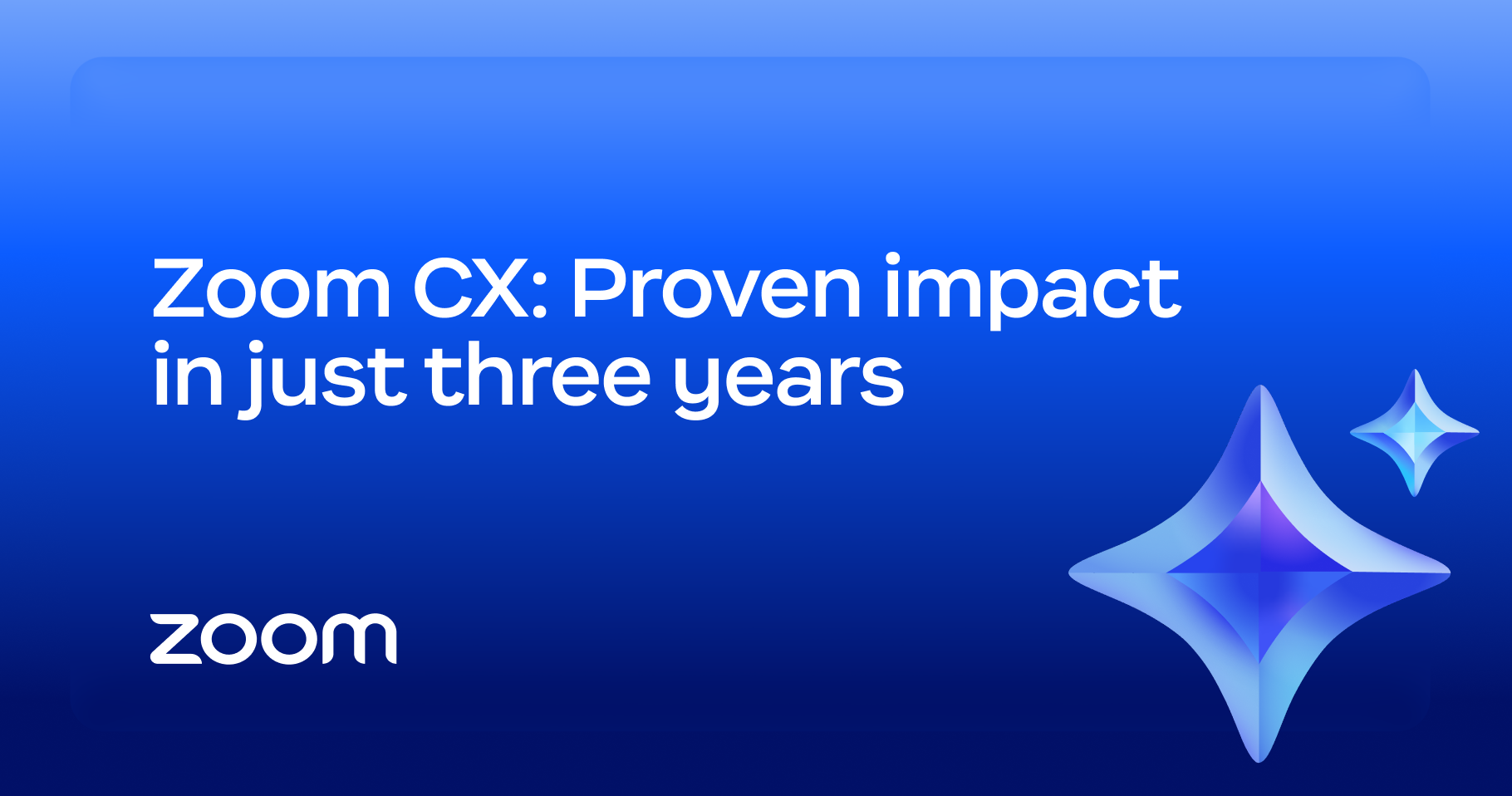 Zoom CX: Proven impact in just three years

zoom